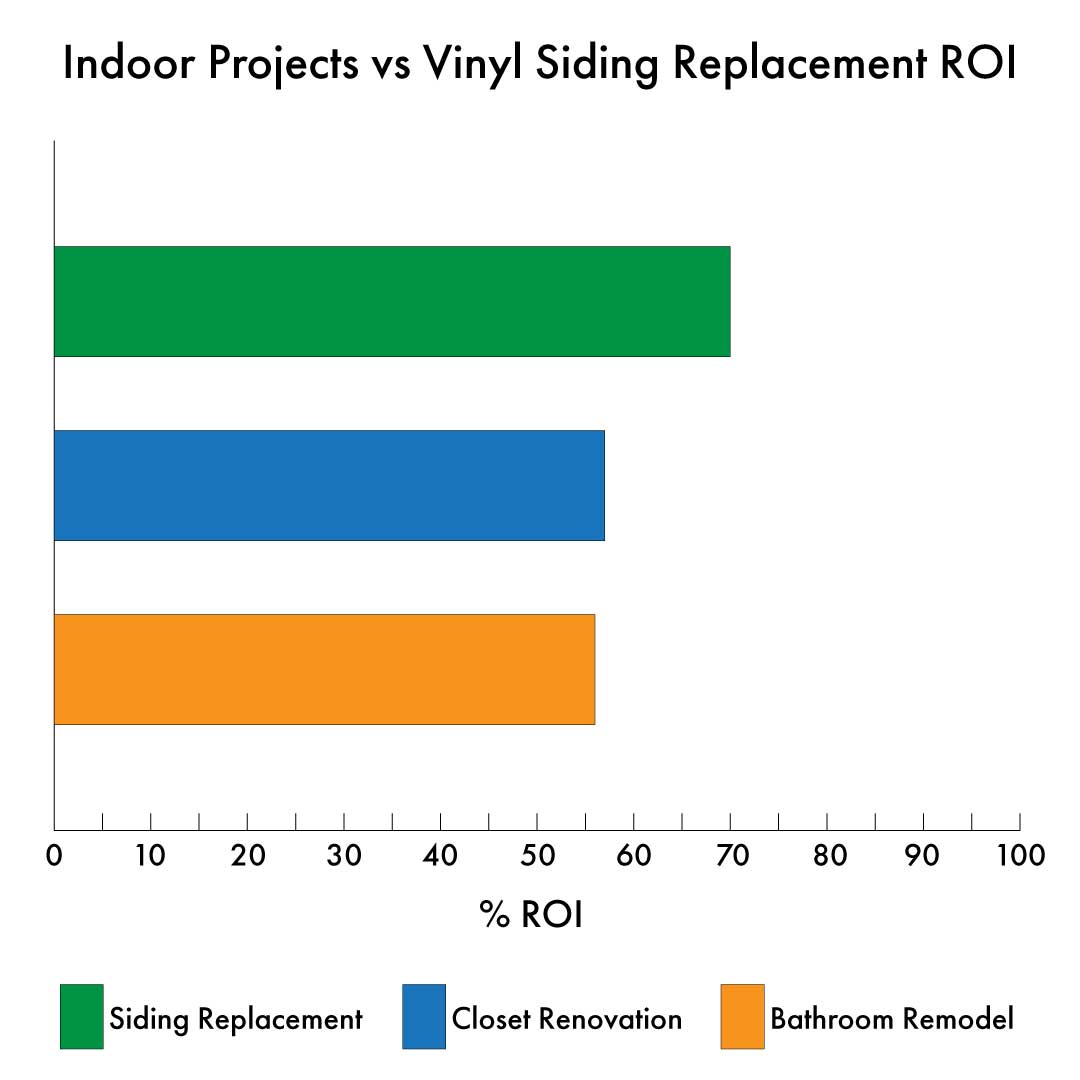 Indoor Projects vs Vinyl Siding Replacement ROI

0 10 20 30 40 50 60 70 80 90 100

% ROI

Siding Replacement
Closet Renovation
Bathroom Remodel